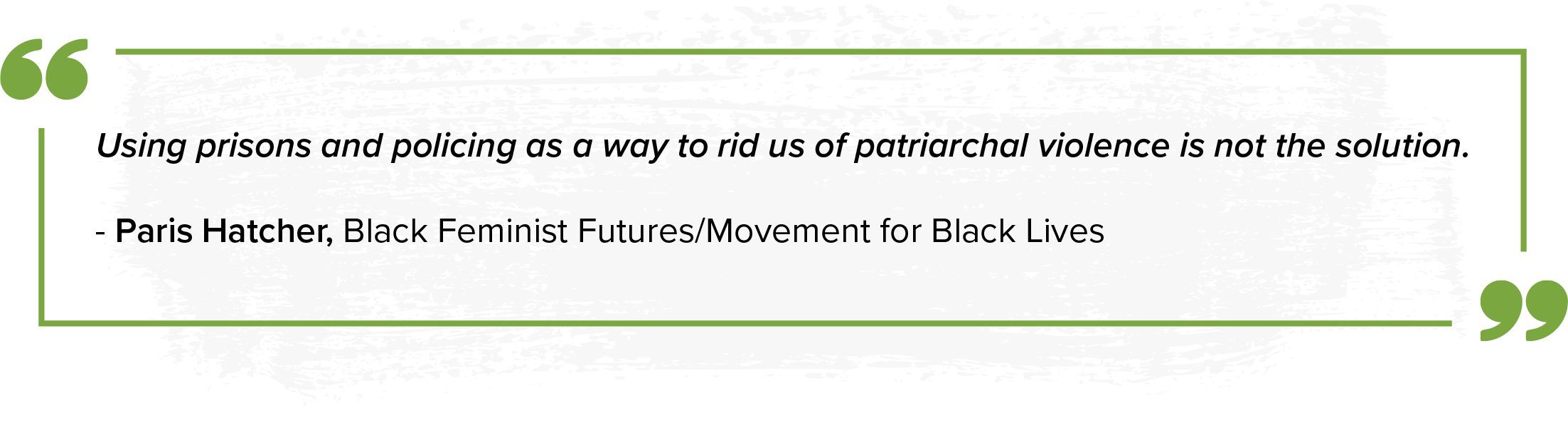 “

Using prisons and policing as a way to rid us of patriarchal violence is not the solution.

- Paris Hatcher, Black Feminist Futures/Movement for Black Lives

”